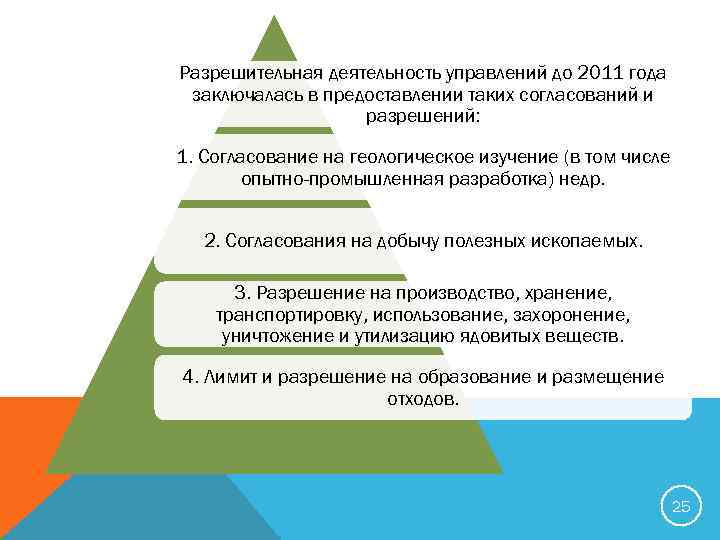 Разрешительная деятельность управлений до 2011 года заключалась в предоставлении таких согласований и разрешений:

1. Согласование на геологическое изучение (в том числе опытно-промышленная разработка) недр.

2. Согласования на добычу полезных ископаемых.

3. Разрешение на производство, хранение, транспортировку, использование, захоронение, уничтожение и утилизацию ядовитых веществ.

4. Лимит и разрешение на образование и размещение отходов.

25